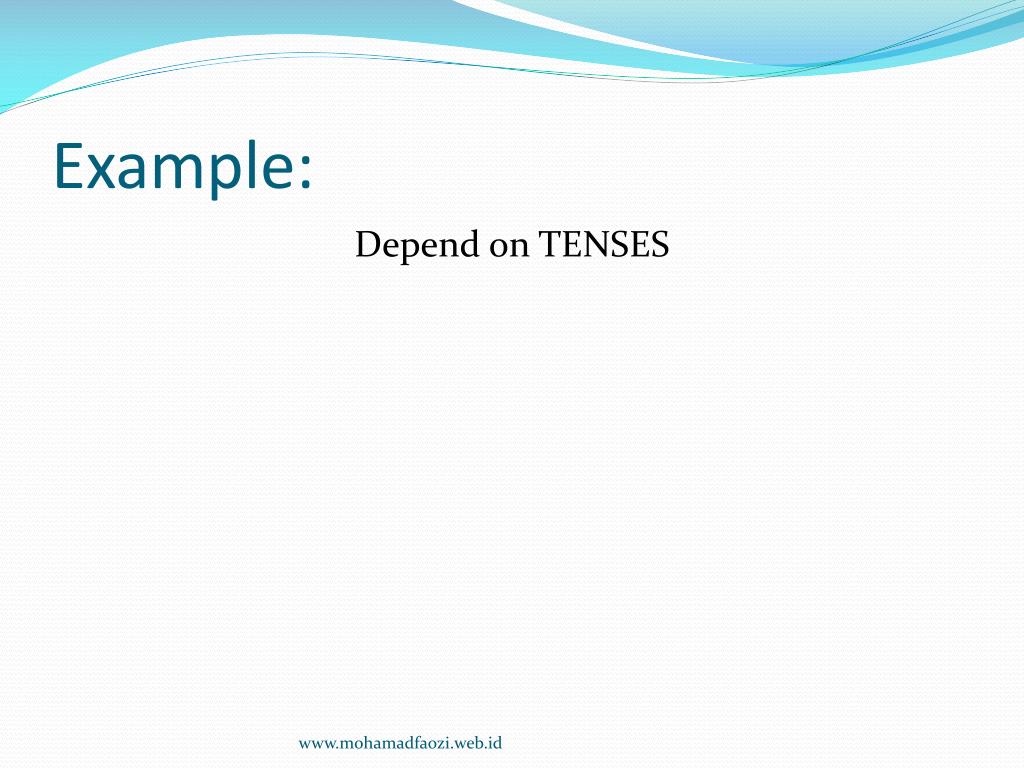 Example:

Depend on TENSES

www.mohamadfaozi.web.id